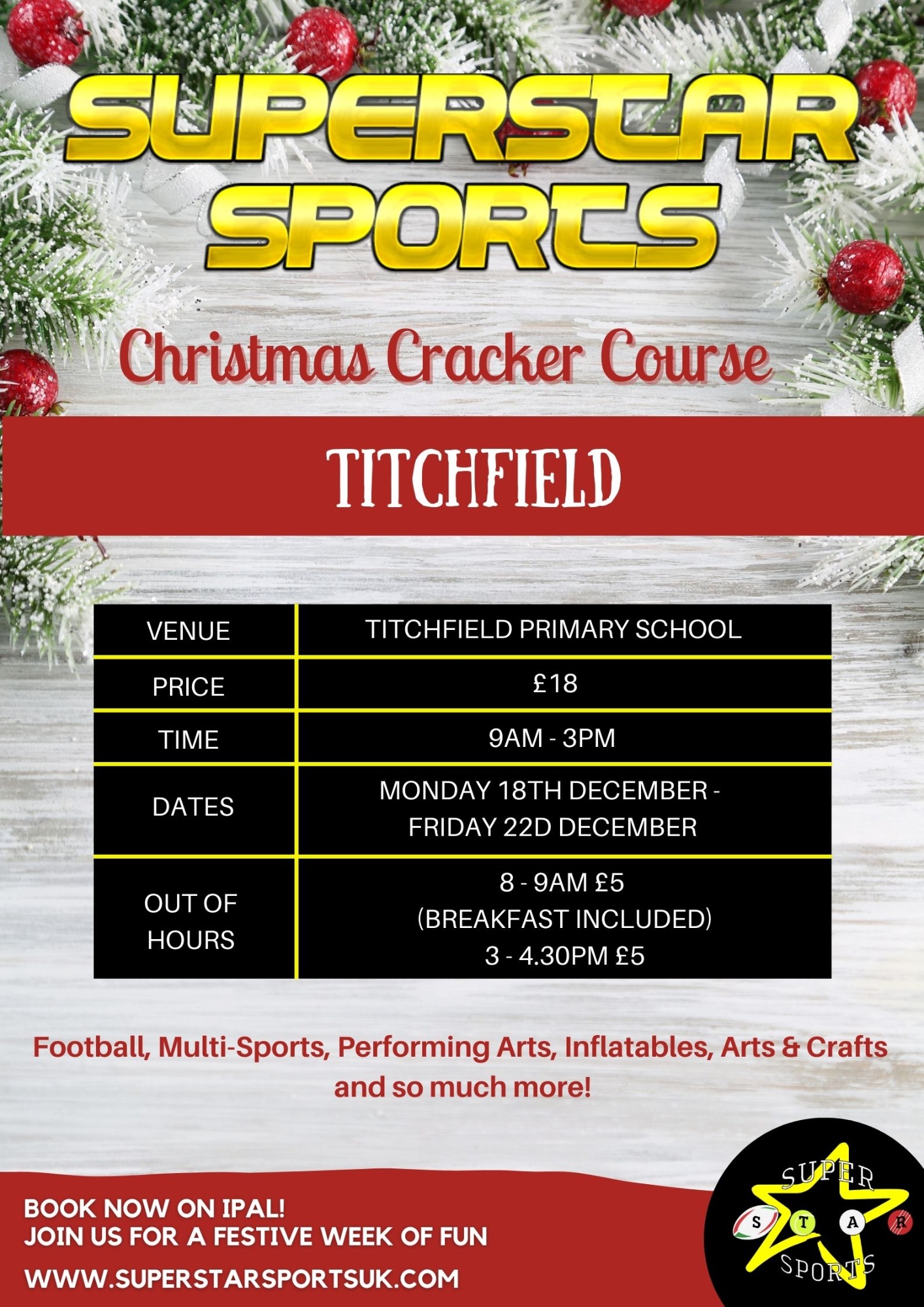 SUPERSTAR SPORTS

Christmas Cracker Course

TITCHFIELD

| VENUE | TITCHFIELD PRIMARY SCHOOL |
|---|---|
| PRICE | £18 |
| TIME | 9AM - 3PM |
| DATES | MONDAY 18TH DECEMBER - FRIDAY 22D DECEMBER |
| OUT OF HOURS | 8 - 9AM £5 (BREAKFAST INCLUDED) 3 - 4.30PM £5 |

Football, Multi-Sports, Performing Arts, Inflatables, Arts & Crafts and so much more!

BOOK NOW ON IPAL!
JOIN US FOR A FESTIVE WEEK OF FUN
WWW.SUPERSTARSPORTSUK.COM

SUPER S T A R SPORTS